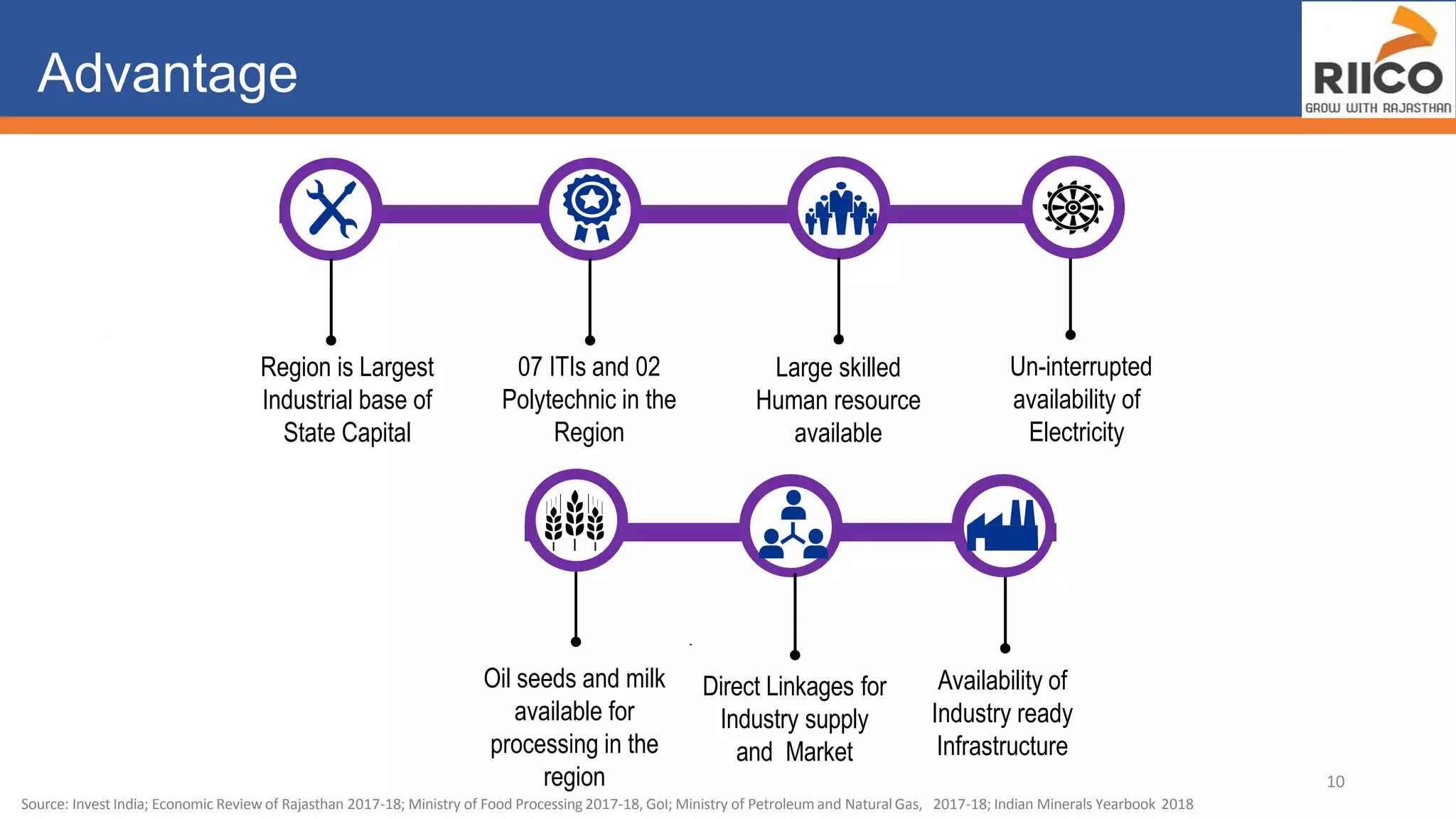 Advantage

RIICO
GROW WITH RAJASTHAN

Region is Largest Industrial base of State Capital

07 ITIs and 02 Polytechnic in the Region

Large skilled Human resource available

Un-interrupted availability of Electricity

Oil seeds and milk available for processing in the region

Direct Linkages for Industry supply and Market

Availability of Industry ready Infrastructure

10

Source: Invest India; Economic Review of Rajasthan 2017-18; Ministry of Food Processing 2017-18, GoI; Ministry of Petroleum and Natural Gas, 2017-18; Indian Minerals Yearbook 2018